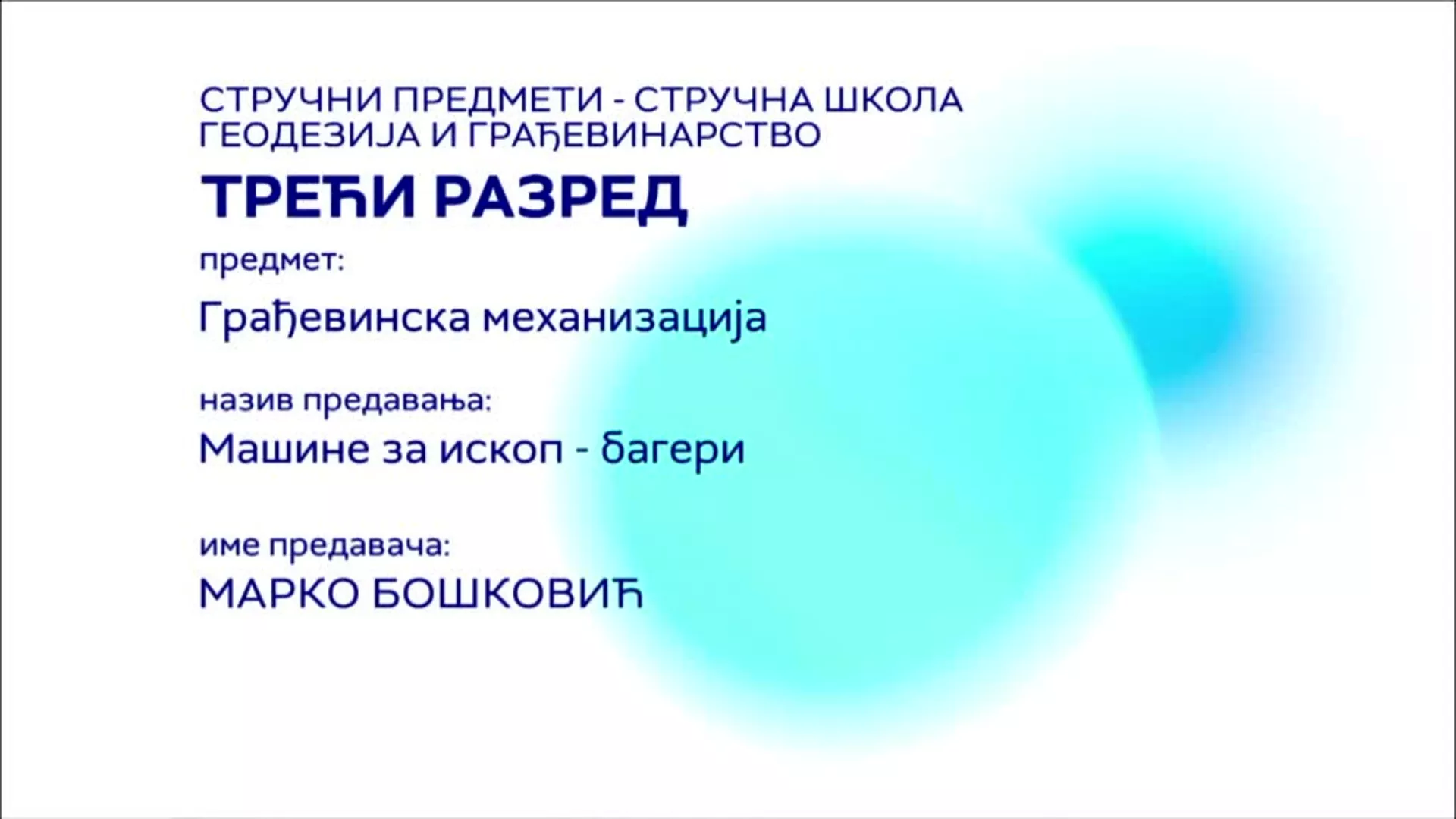 СТРУЧНИ ПРЕДМЕТИ - СТРУЧНА ШКОЛА
ГЕОДЕЗИЈА И ГРАЂЕВИНАРСТВО

ТРЕЋИ РАЗРЕД

предмет:

Грађевинска механизација

назив предавања:

Машине за ископ - багери

име предавача:

МАРКО БОШКОВИЋ